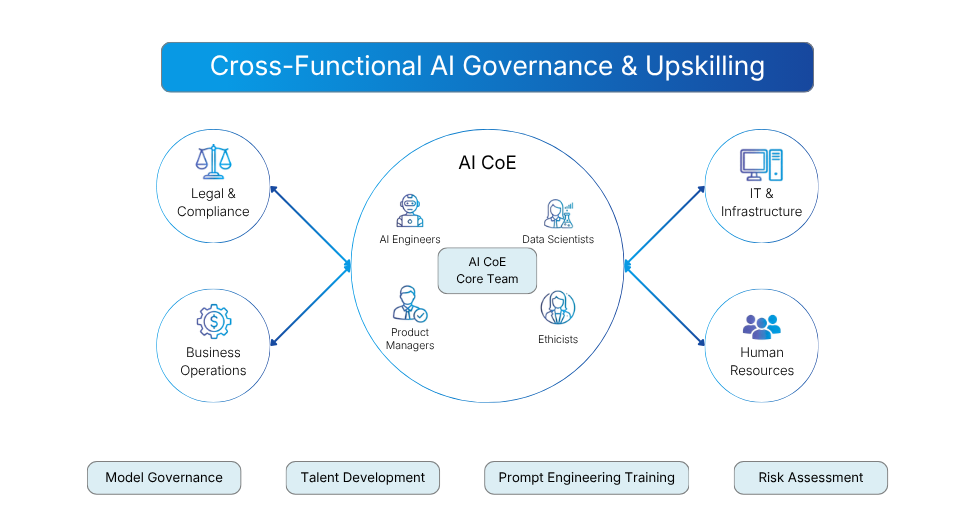 Cross-Functional AI Governance & Upskilling

Legal & Compliance

Business Operations

AI CoE

AI Engineers

Data Scientists

AI CoE Core Team

Product Managers

Ethicists

IT & Infrastructure

Human Resources

Model Governance

Talent Development

Prompt Engineering Training

Risk Assessment